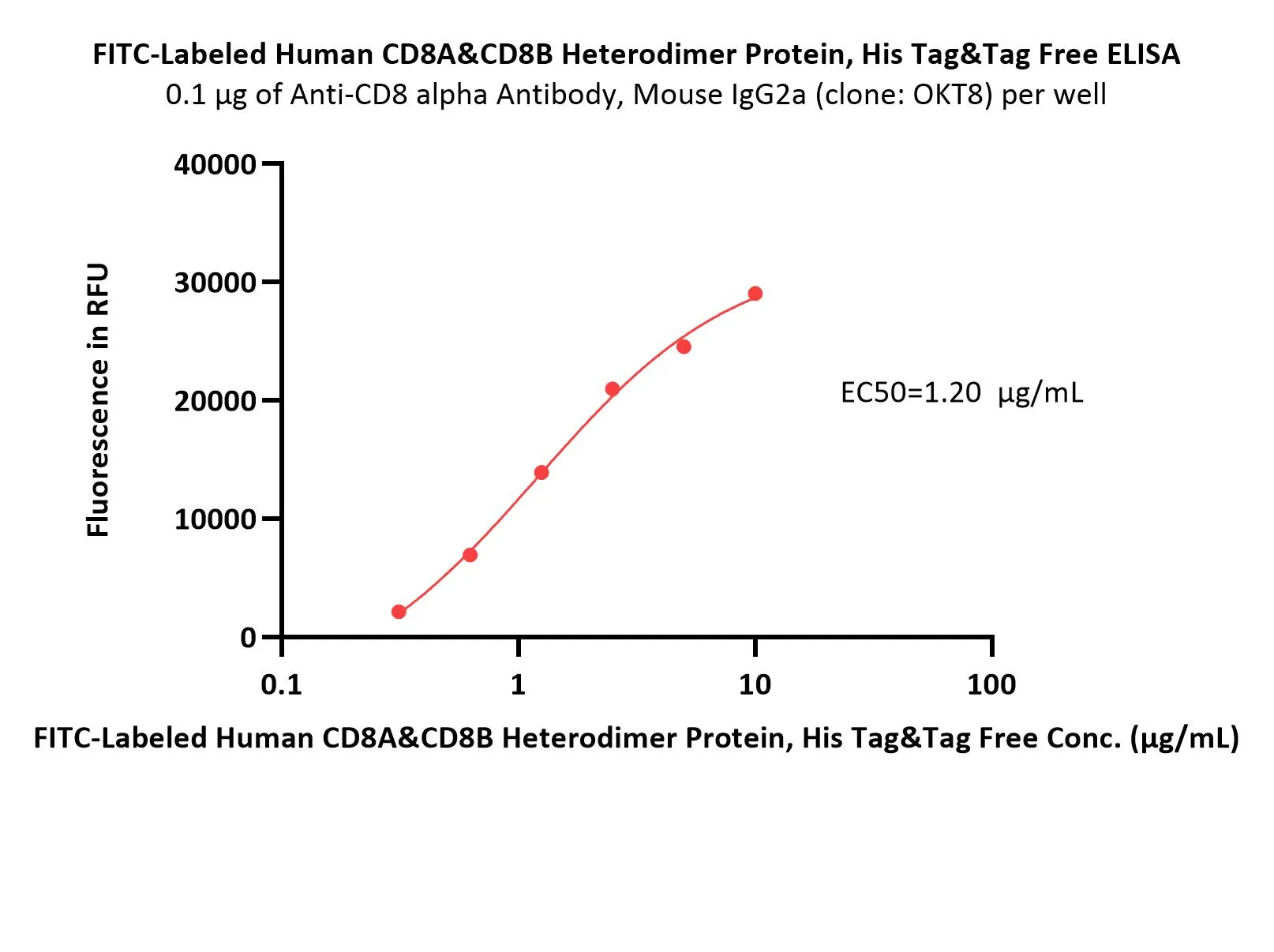 FITC-Labeled Human CD8A&CD8B Heterodimer Protein, His Tag&Tag Free ELISA
0.1 μg of Anti-CD8 alpha Antibody, Mouse IgG2a (clone: OKT8) per well

Fluorescence in RFU

40000
30000
20000
10000
0

EC50=1.20 μg/mL

0.1
1
10
100

FITC-Labeled Human CD8A&CD8B Heterodimer Protein, His Tag&Tag Free Conc. (μg/mL)